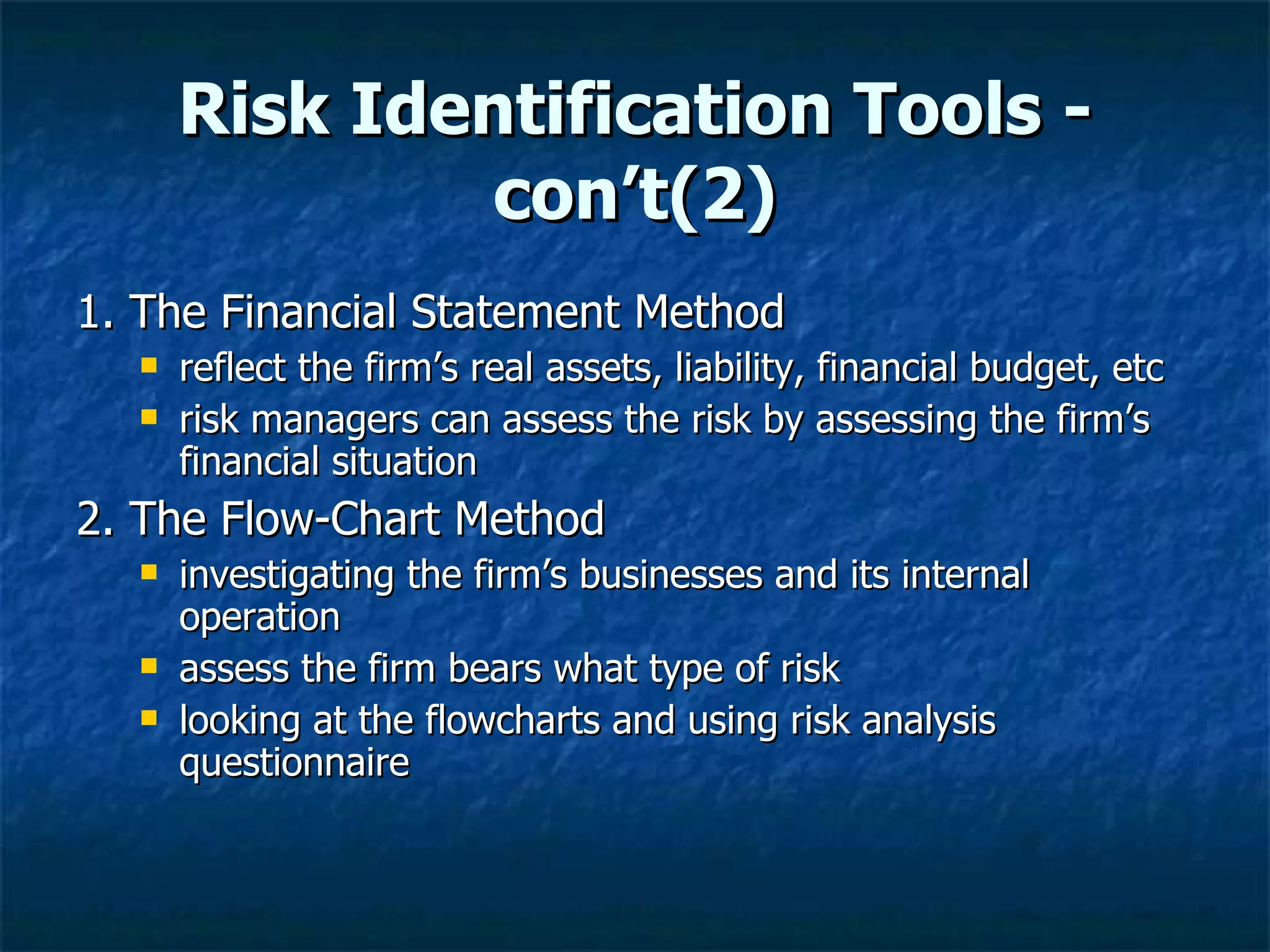 Risk Identification Tools - con't(2)

1. The Financial Statement Method
- reflect the firm's real assets, liability, financial budget, etc
- risk managers can assess the risk by assessing the firm's financial situation

2. The Flow-Chart Method
- investigating the firm's businesses and its internal operation
- assess the firm bears what type of risk
- looking at the flowcharts and using risk analysis questionnaire